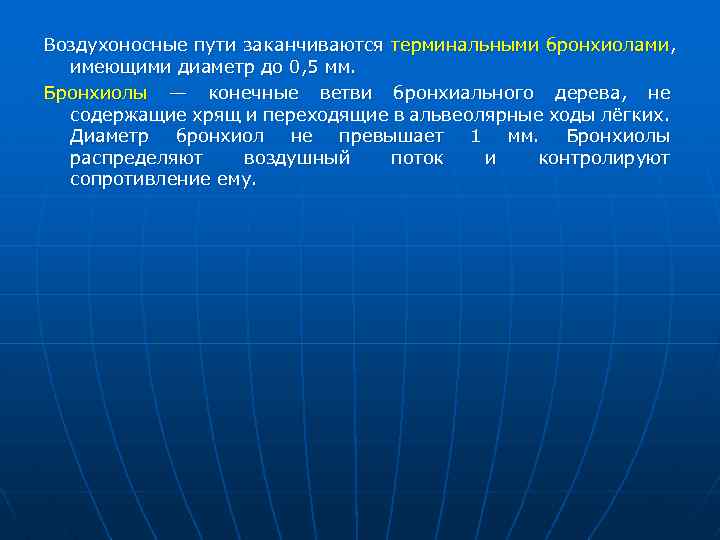 Воздухоносные пути заканчиваются терминальными бронхиолами, имеющими диаметр до 0,5 мм.

Бронхиолы — конечные ветви бронхиального дерева, не содержащие хрящ и переходящие в альвеолярные ходы лёгких. Диаметр бронхиол не превышает 1 мм. Бронхиолы распределяют воздушный поток и контролируют сопротивление ему.